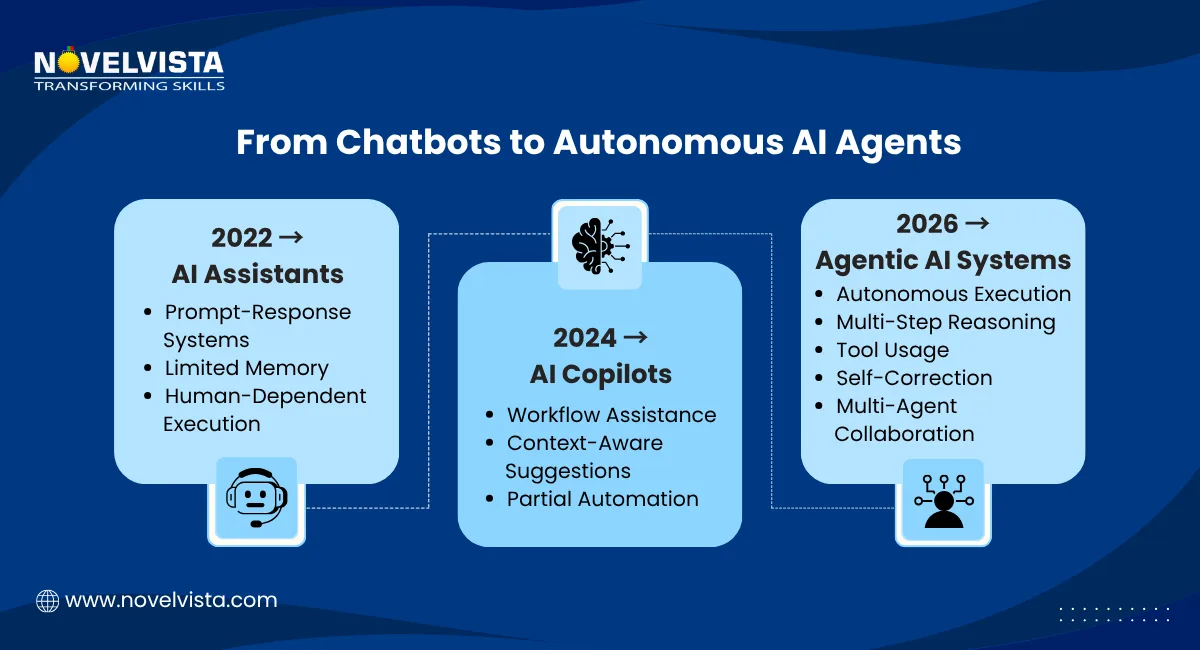 NOVELVISTA
TRANSFORMING SKILLS

From Chatbots to Autonomous AI Agents

2022 →
AI Assistants
• Prompt-Response Systems
• Limited Memory
• Human-Dependent Execution

2024 →
AI Copilots
• Workflow Assistance
• Context-Aware Suggestions
• Partial Automation

2026 →
Agentic AI Systems
• Autonomous Execution
• Multi-Step Reasoning
• Tool Usage
• Self-Correction
• Multi-Agent Collaboration

www.novelvista.com